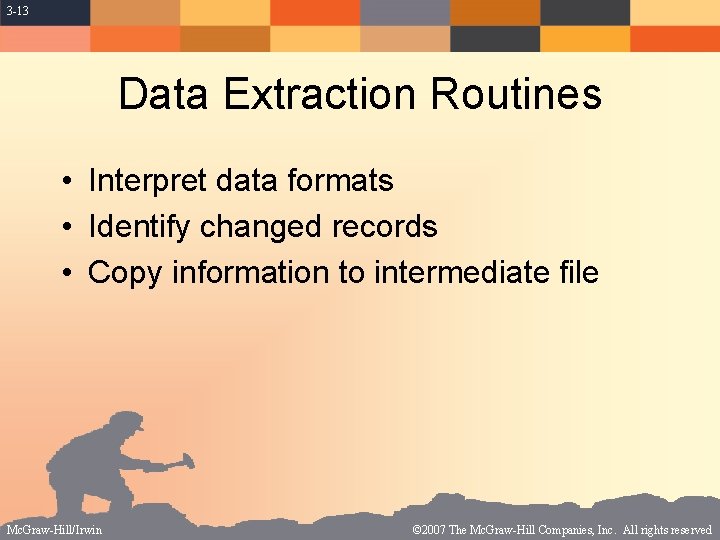 3-13

Data Extraction Routines

• Interpret data formats
• Identify changed records
• Copy information to intermediate file

McGraw-Hill/Irwin

©2007 The McGraw-Hill Companies, Inc. All rights reserved